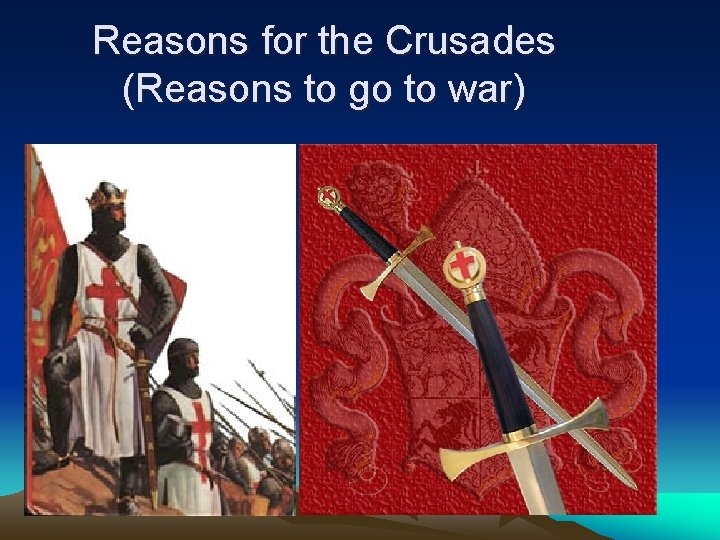 Reasons for the Crusades
(Reasons to go to war)